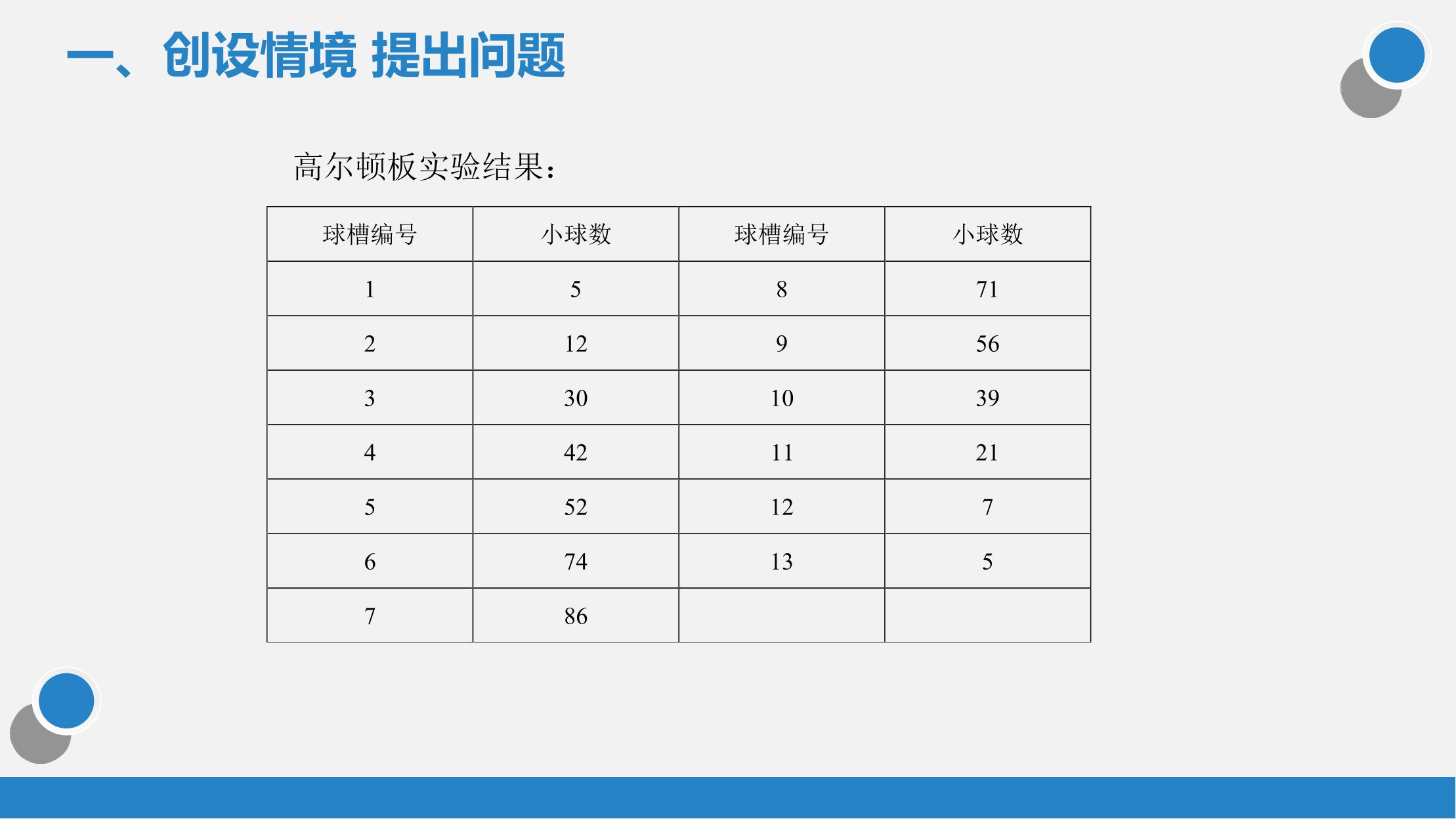 一、创设情境 提出问题

高尔顿板实验结果：

| 球槽编号 | 小球数 | 球槽编号 | 小球数 |
|---|---|---|---|
| 1 | 5 | 8 | 71 |
| 2 | 12 | 9 | 56 |
| 3 | 30 | 10 | 39 |
| 4 | 42 | 11 | 21 |
| 5 | 52 | 12 | 7 |
| 6 | 74 | 13 | 5 |
| 7 | 86 | | |